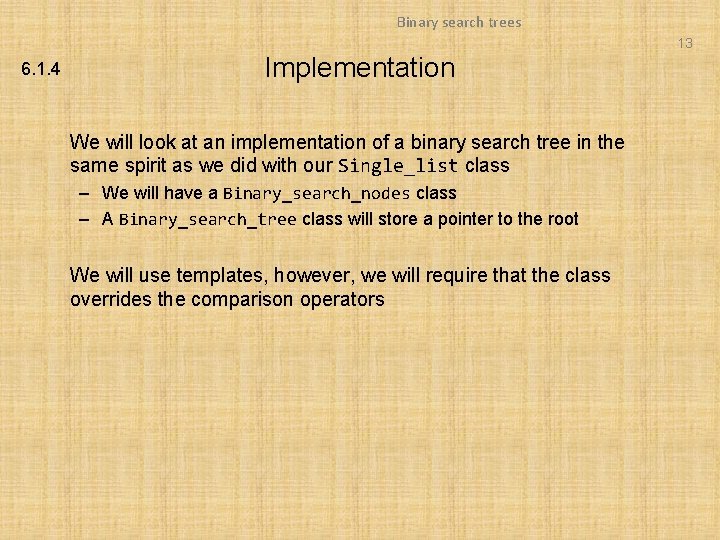 Binary search trees

13

6.1.4

Implementation

We will look at an implementation of a binary search tree in the same spirit as we did with our Single_list class

– We will have a Binary_search_nodes class

– A Binary_search_tree class will store a pointer to the root

We will use templates, however, we will require that the class overrides the comparison operators